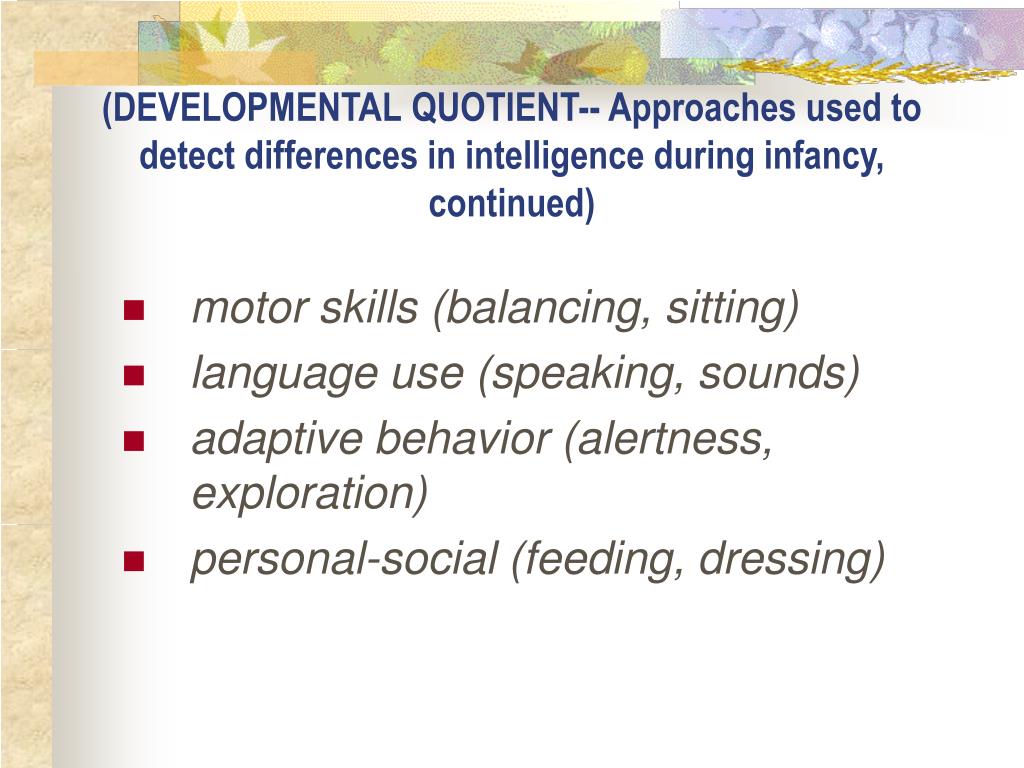 (DEVELOPMENTAL QUOTIENT-- Approaches used to detect differences in intelligence during infancy, continued)

- motor skills (balancing, sitting)
- language use (speaking, sounds)
- adaptive behavior (alertness, exploration)
- personal-social (feeding, dressing)